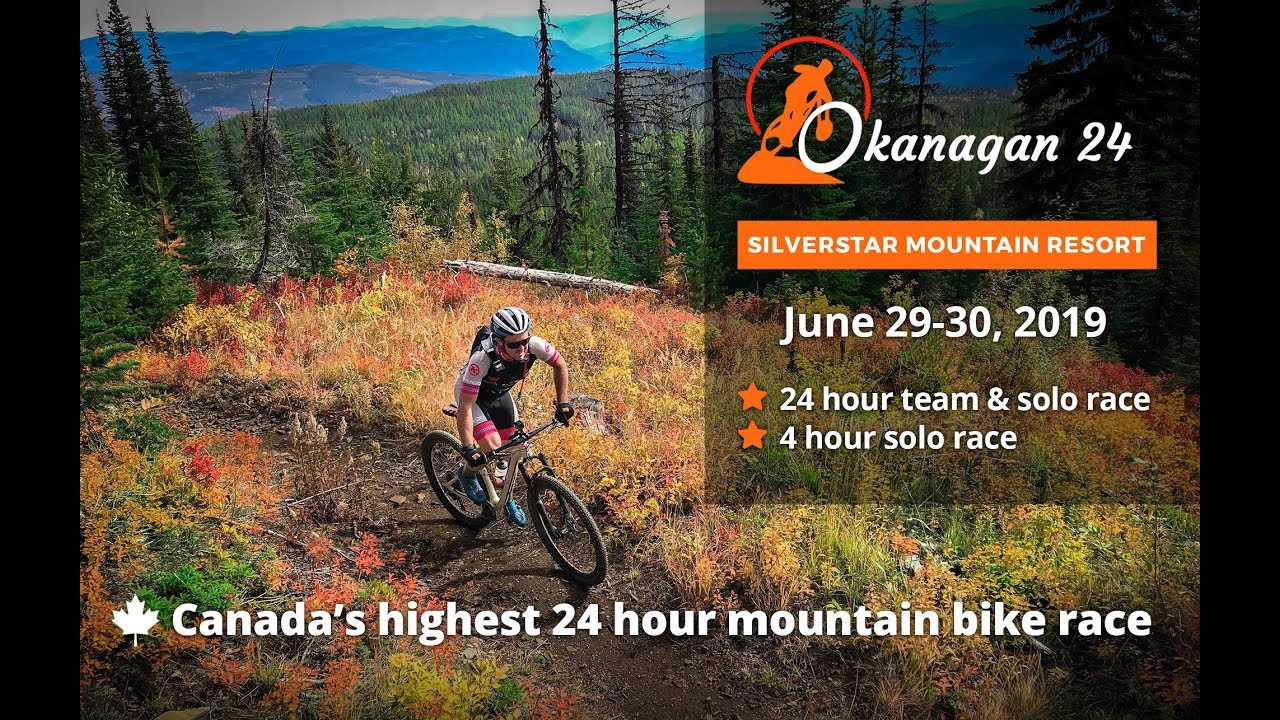 Okanagan 24

SILVERSTAR MOUNTAIN RESORT

June 29-30, 2019

24 hour team & solo race
4 hour solo race

Canada's highest 24 hour mountain bike race